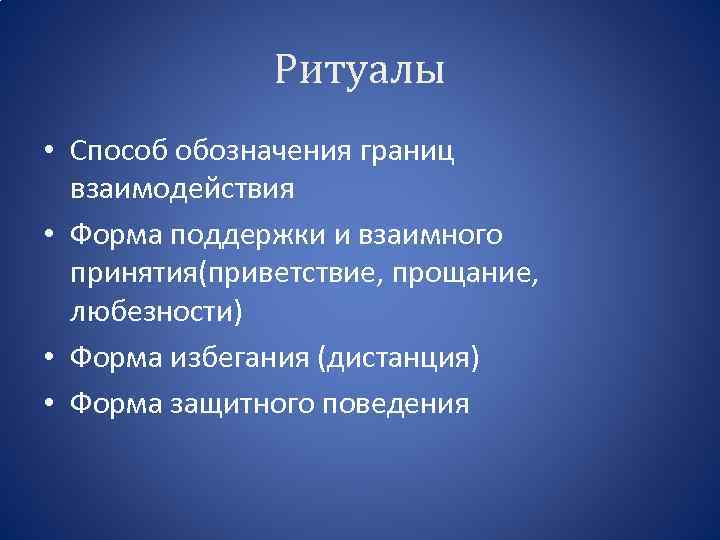 Ритуалы

• Способ обозначения границ взаимодействия

• Форма поддержки и взаимного принятия(приветствие, прощание, любезности)

• Форма избегания (дистанция)

• Форма защитного поведения